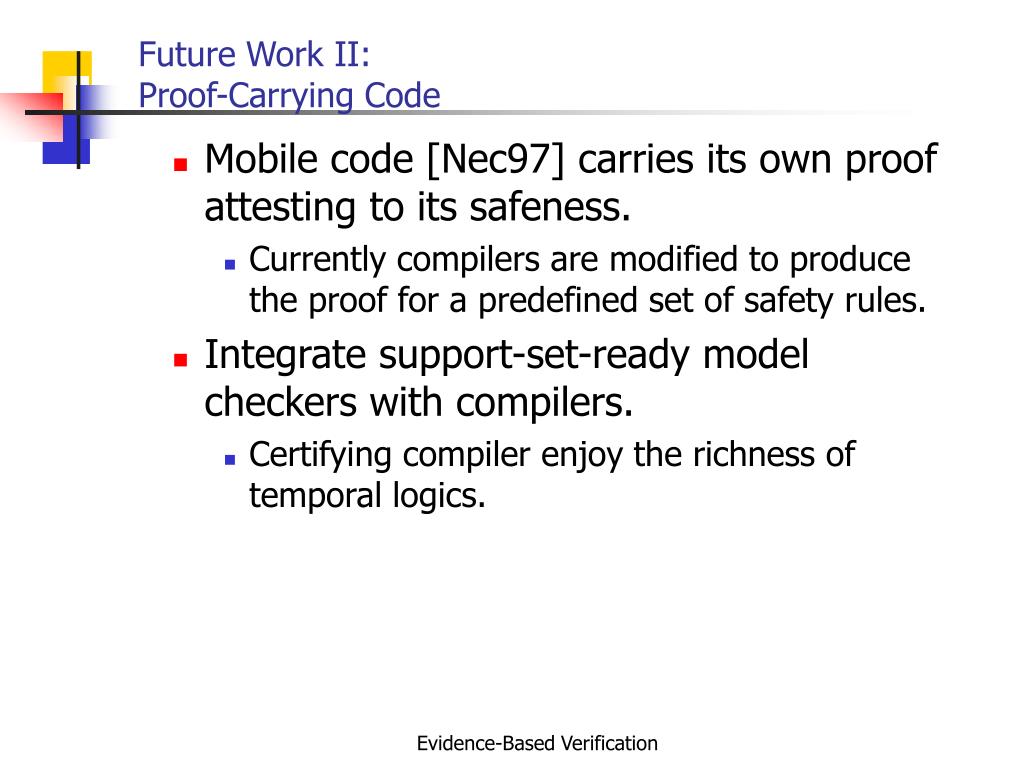 Future Work II:
Proof-Carrying Code

Mobile code [Nec97] carries its own proof attesting to its safeness.

Currently compilers are modified to produce the proof for a predefined set of safety rules.

Integrate support-set-ready model checkers with compilers.

Certifying compiler enjoy the richness of temporal logics.

Evidence-Based Verification